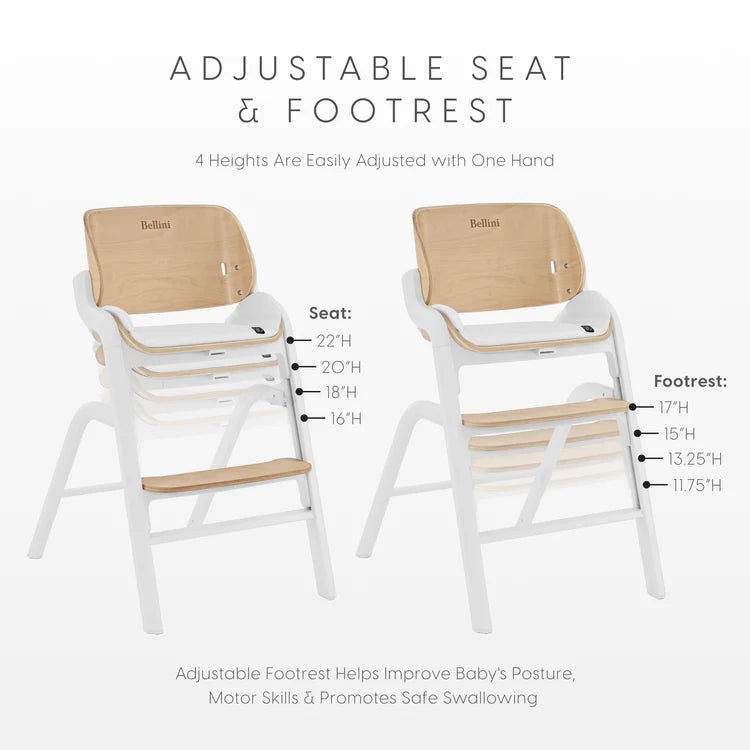 ADJUSTABLE SEAT
& FOOTREST

4 Heights Are Easily Adjusted with One Hand

Bellini

Seat:
22"H
20"H
18"H
16"H

Bellini

Footrest:
17"H
15"H
13.25"H
11.75"H

Adjustable Footrest Helps Improve Baby's Posture, Motor Skills & Promotes Safe Swallowing